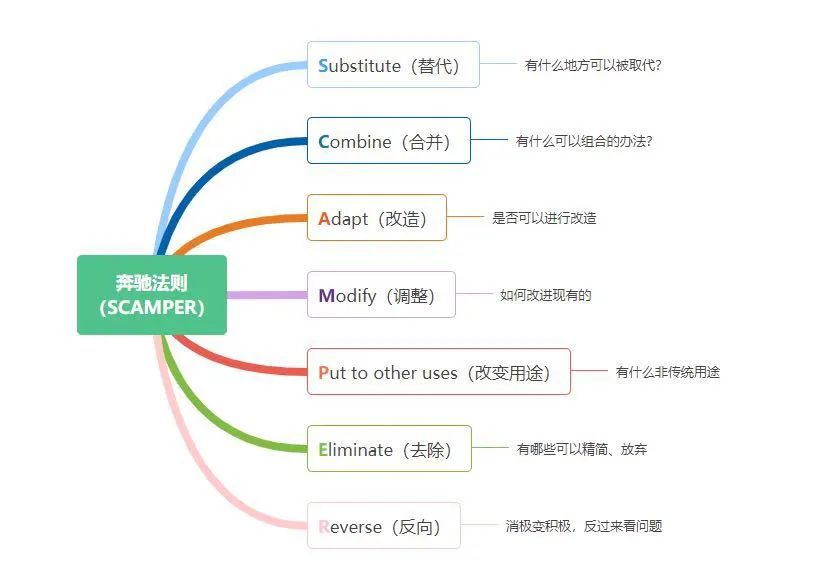 奔驰法则
（SCAMPER）

Substitute（替代）
有什么地方可以被取代?

Combine（合并）
有什么可以组合的办法?

Adapt（改造）
是否可以进行改造

Modify（调整）
如何改进现有的

Put to other uses（改变用途）
有什么非传统用途

Eliminate（去除）
有哪些可以精简、放弃

Reverse（反向）
消极变积极，反过来看问题